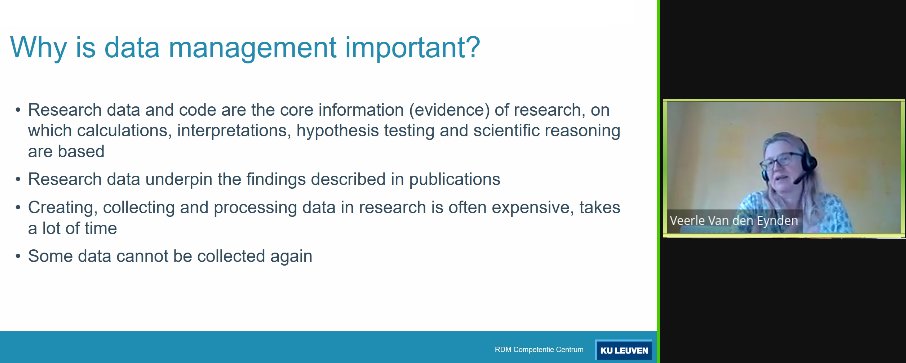 Why is data management important?

• Research data and code are the core information (evidence) of research, on which calculations, interpretations, hypothesis testing and scientific reasoning are based

• Research data underpin the findings described in publications

• Creating, collecting and processing data in research is often expensive, takes a lot of time

• Some data cannot be collected again

RDM Competentie Centrum

KU LEUVEN

Veerle Van den Eynden